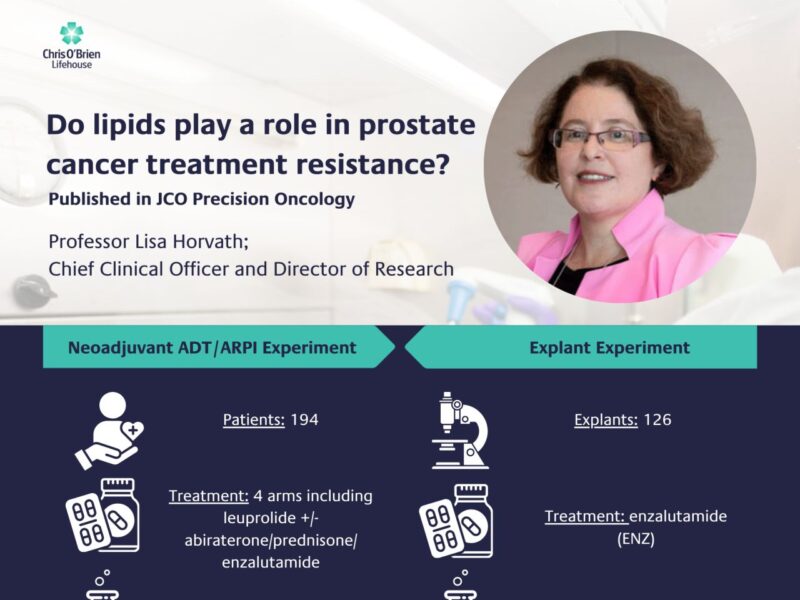 Chris O'Brien Lifehouse

Do lipids play a role in prostate cancer treatment resistance?

Published in JCO Precision Oncology

Professor Lisa Horvath;
Chief Clinical Officer and Director of Research

Neoadjuvant ADT/ARPI Experiment

Patients: 194

Treatment: 4 arms including leuprolide +/- abiraterone/prednisone/ enzalutamide

Explant Experiment

Explants: 126

Treatment: enzalutamide (ENZ)